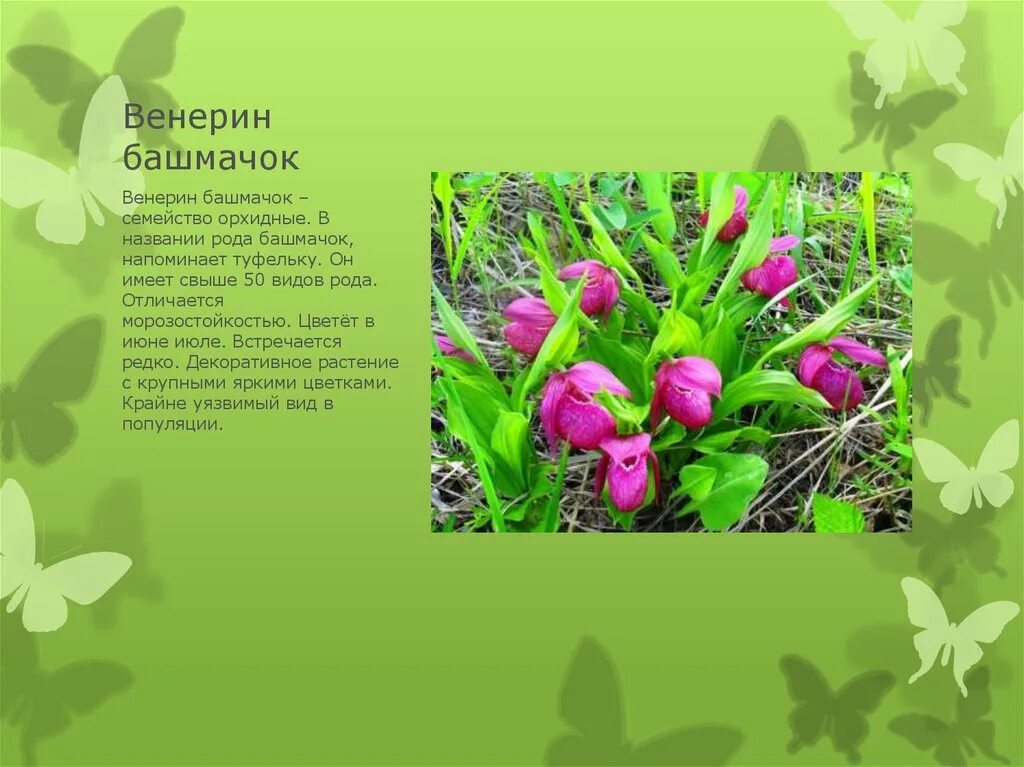 Венерин башмачок

Венерин башмачок – семейство орхидные. В названии рода башмачок, напоминает туфельку. Он имеет свыше 50 видов рода. Отличается морозостойкостью. Цветёт в июне июле. Встречается редко. Декоративное растение с крупными яркими цветками. Крайне уязвимый вид в популяции.